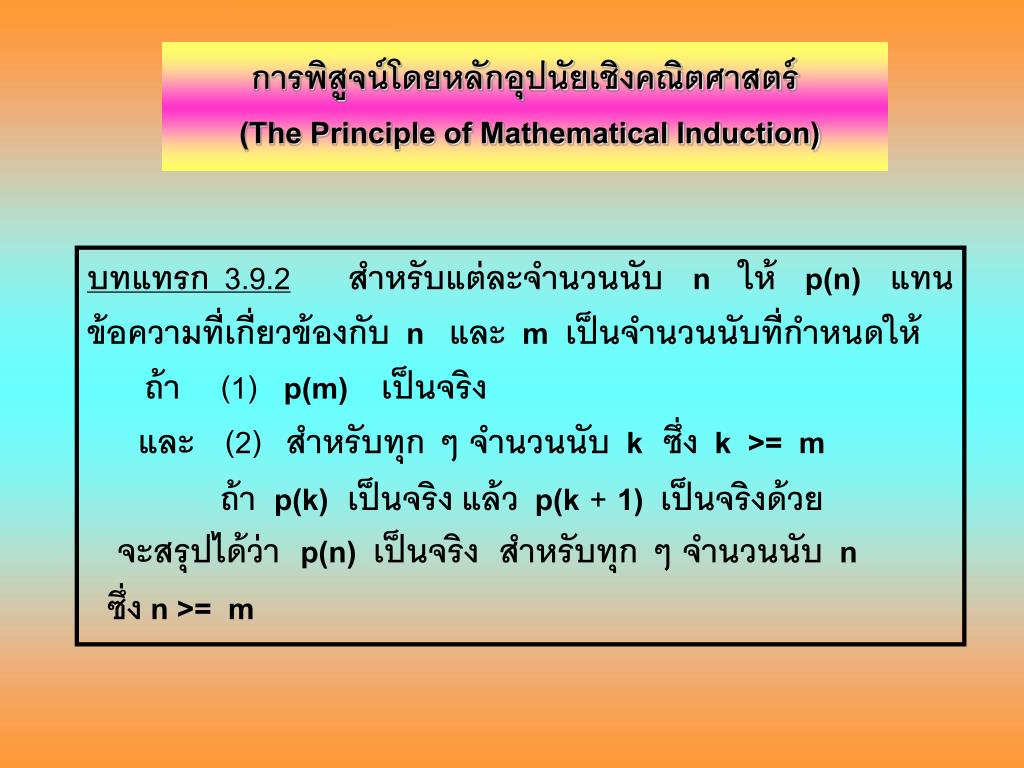 การพิสูจน์โดยหลักอุปนัยเชิงคณิตศาสตร์
(The Principle of Mathematical Induction)

บทแทรก 3.9.2 สำหรับแต่ละจำนวนนับ n ให้ p(n) แทนข้อความที่เกี่ยวข้องกับ n และ m เป็นจำนวนนับที่กำหนดให้

ถ้า (1) p(m) เป็นจริง

และ (2) สำหรับทุก ๆ จำนวนนับ k ซึ่ง k >= m

ถ้า p(k) เป็นจริง แล้ว p(k + 1) เป็นจริงด้วย

จะสรุปได้ว่า p(n) เป็นจริง สำหรับทุก ๆ จำนวนนับ n ซึ่ง n >= m